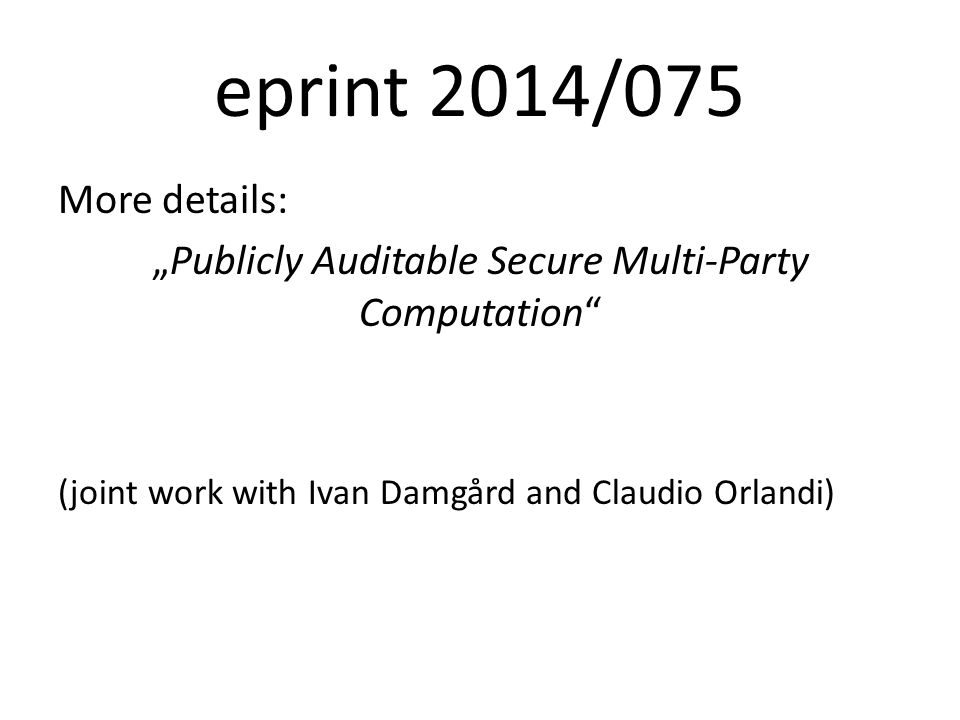 eprint 2014/075

More details:

„Publicly Auditable Secure Multi-Party Computation“

(joint work with Ivan Damgård and Claudio Orlandi)